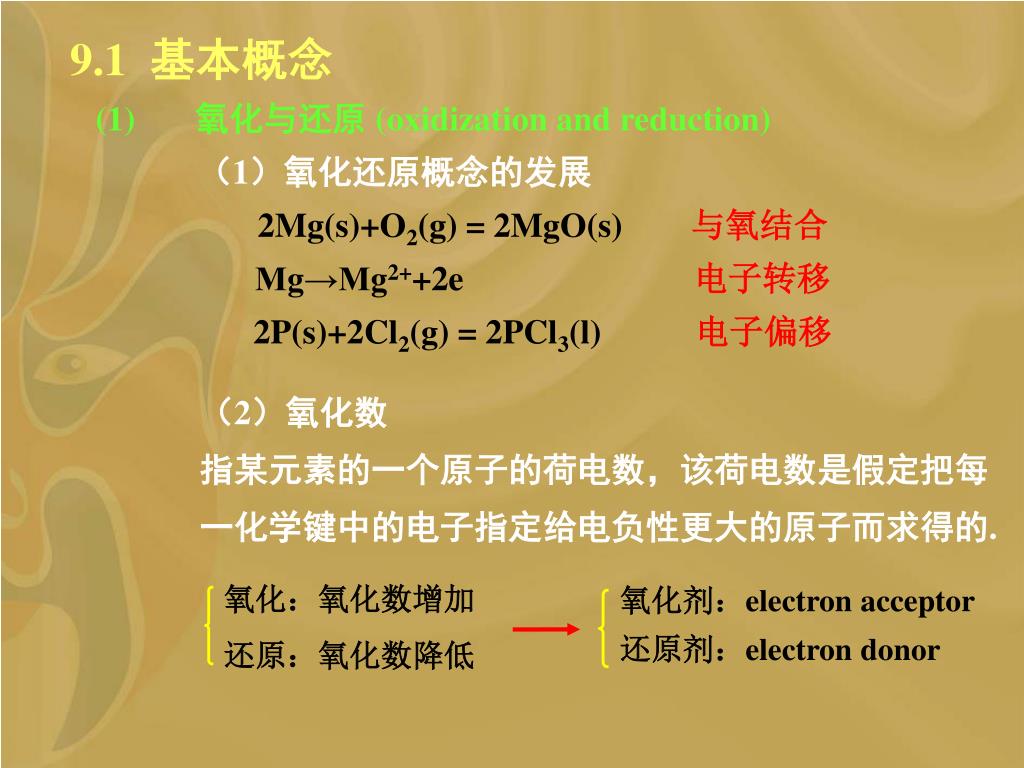 9.1 基本概念

(1) 氧化与还原 (oxidization and reduction)

（1）氧化还原概念的发展

$2Mg(s)+O_2(g) = 2MgO(s)$ 与氧结合

$Mg \rightarrow Mg^{2+}+2e$ 电子转移

$2P(s)+2Cl_2(g) = 2PCl_3(l)$ 电子偏移

（2）氧化数

指某元素的一个原子的荷电数，该荷电数是假定把每一化学键中的电子指定给电负性更大的原子而求得的.

氧化：氧化数增加
还原：氧化数降低

氧化剂：electron acceptor
还原剂：electron donor